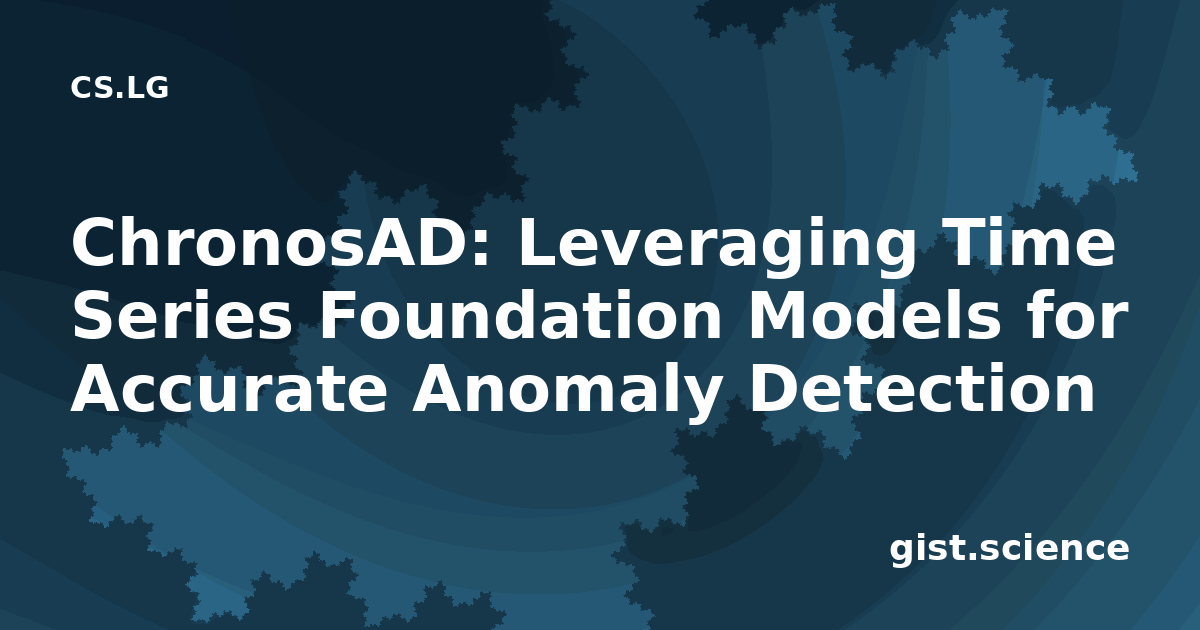 CS.LG

ChronosAD: Leveraging Time Series Foundation Models for Accurate Anomaly Detection

gist.science